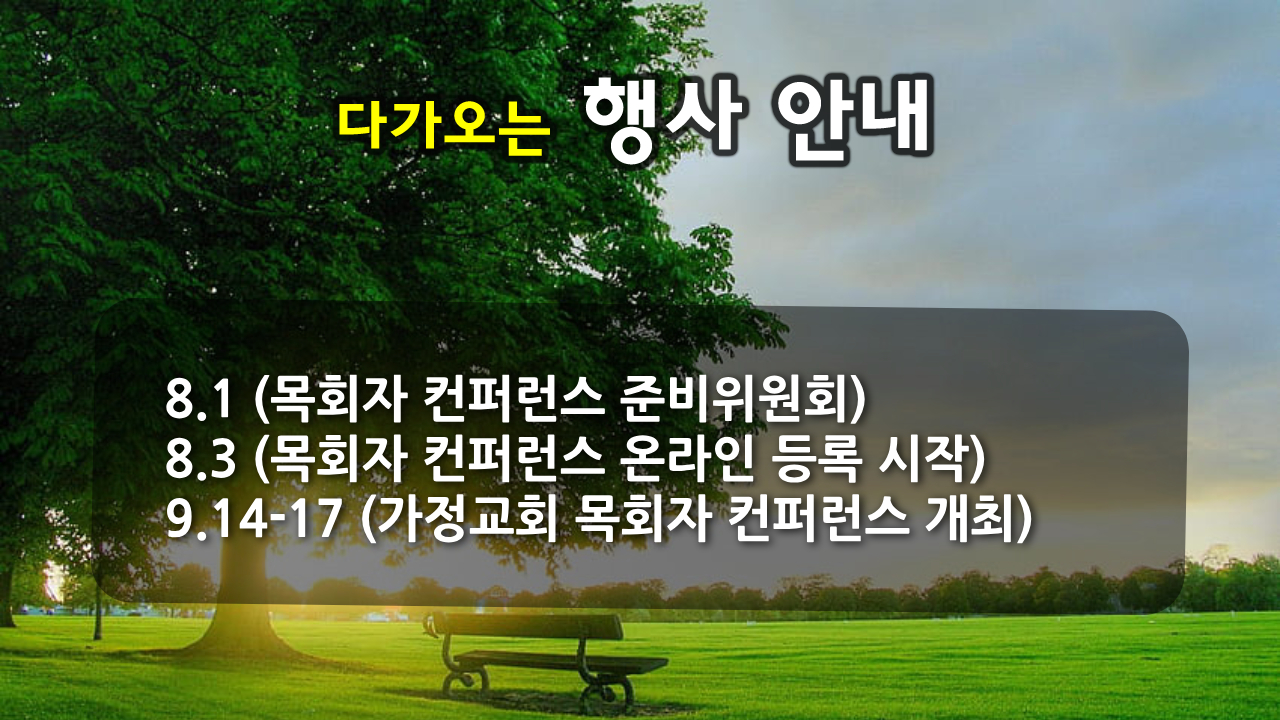 다가오는 행사 안내

8.1 (목회자 컨퍼런스 준비위원회)
8.3 (목회자 컨퍼런스 온라인 등록 시작)
9.14-17 (가정교회 목회자 컨퍼런스 개최)